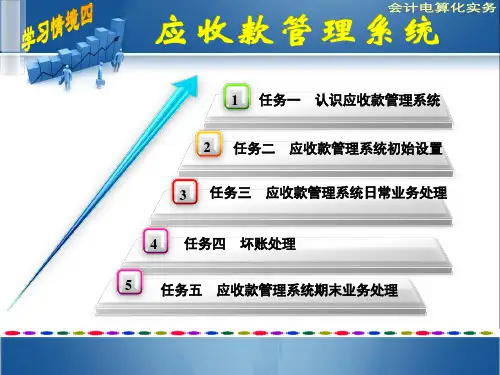 会计电算化实务

学习情境四

应收款管理系统

1 任务一 认识应收款管理系统

2 任务二 应收款管理系统初始设置

3 任务三 应收款管理系统日常业务处理

4 任务四 坏账处理

5 任务五 应收款管理系统期末业务处理